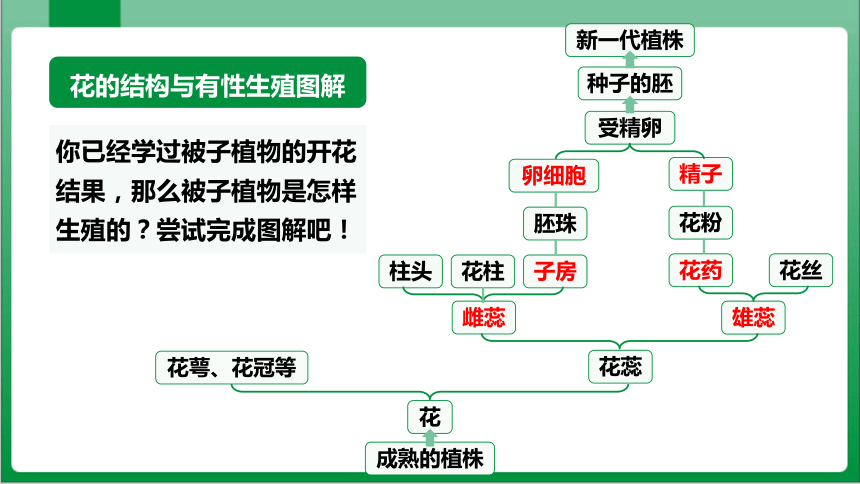 花的结构与有性生殖图解

你已经学过被子植物的开花结果，那么被子植物是怎样生殖的？尝试完成图解吧！

新一代植株
种子的胚
受精卵
卵细胞
精子
胚珠
花粉
柱头
花柱
子房
花药
花丝
雌蕊
雄蕊
花萼、花冠等
花蕊
花
成熟的植株